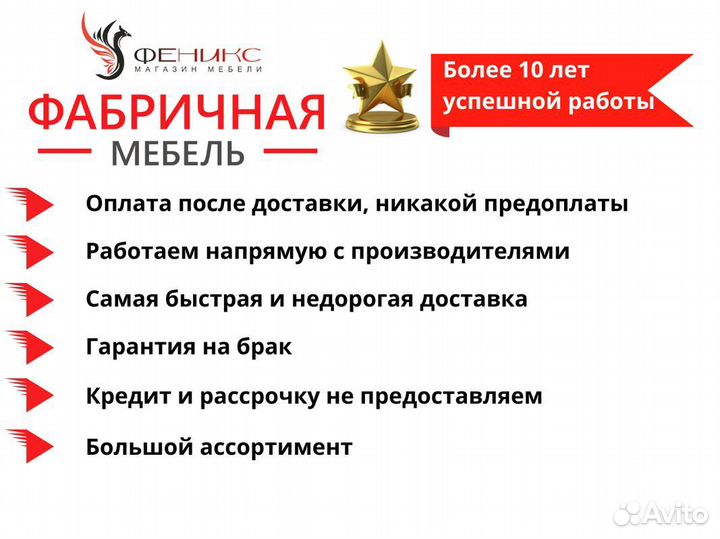 ФЕНИКС
МАГАЗИН МЕБЕЛИ

ФАБРИЧНАЯ
МЕБЕЛЬ

Более 10 лет успешной работы

Оплата после доставки, никакой предоплаты

Работаем напрямую с производителями

Самая быстрая и недорогая доставка

Гарантия на брак

Кредит и рассрочку не предоставляем

Большой ассортимент

Avito